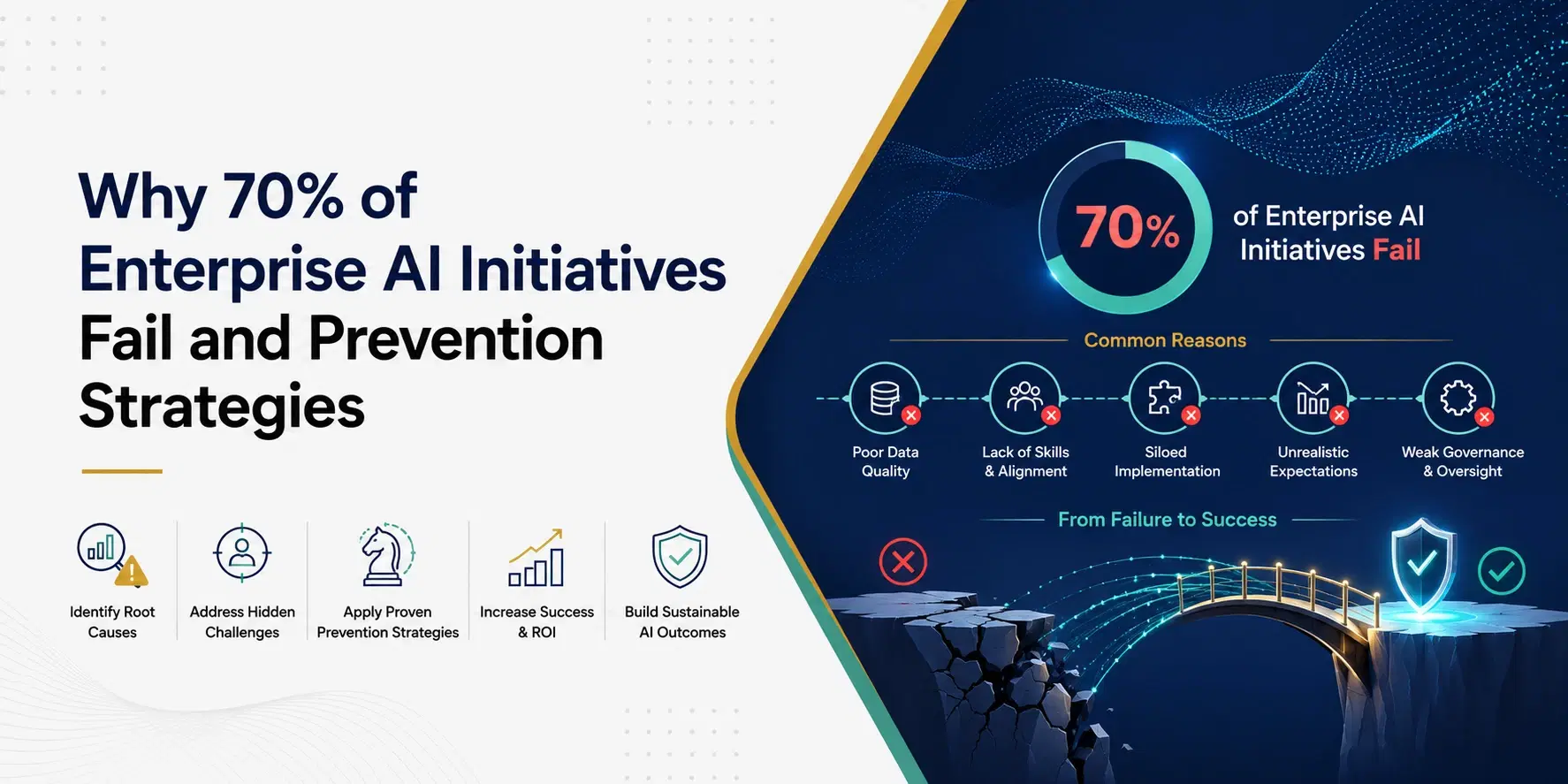 Why 70% of Enterprise AI Initiatives Fail and Prevention Strategies

Identify Root Causes

Address Hidden Challenges

Apply Proven Prevention Strategies

Increase Success & ROI

Build Sustainable AI Outcomes

70%

of Enterprise AI Initiatives Fail

Common Reasons

Poor Data Quality

Lack of Skills & Alignment

Siloed Implementation

Unrealistic Expectations

Weak Governance & Oversight

From Failure to Success